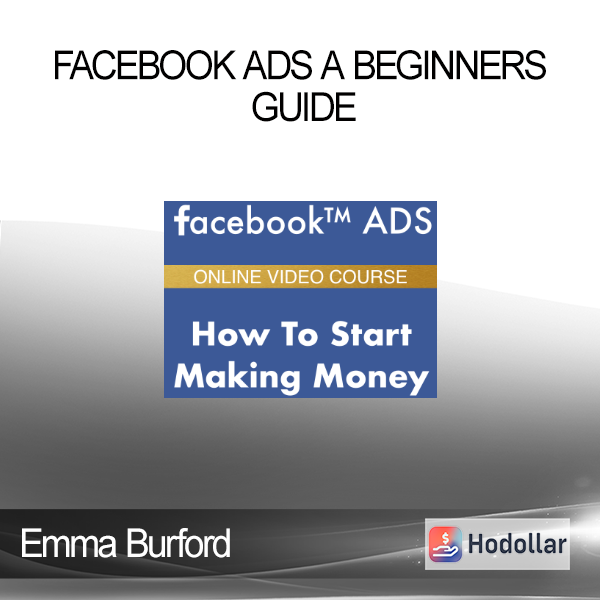 FACEBOOK ADS A BEGINNERS GUIDE

facebook™ ADS

ONLINE VIDEO COURSE

How To Start Making Money

Emma Burford

Hodollar